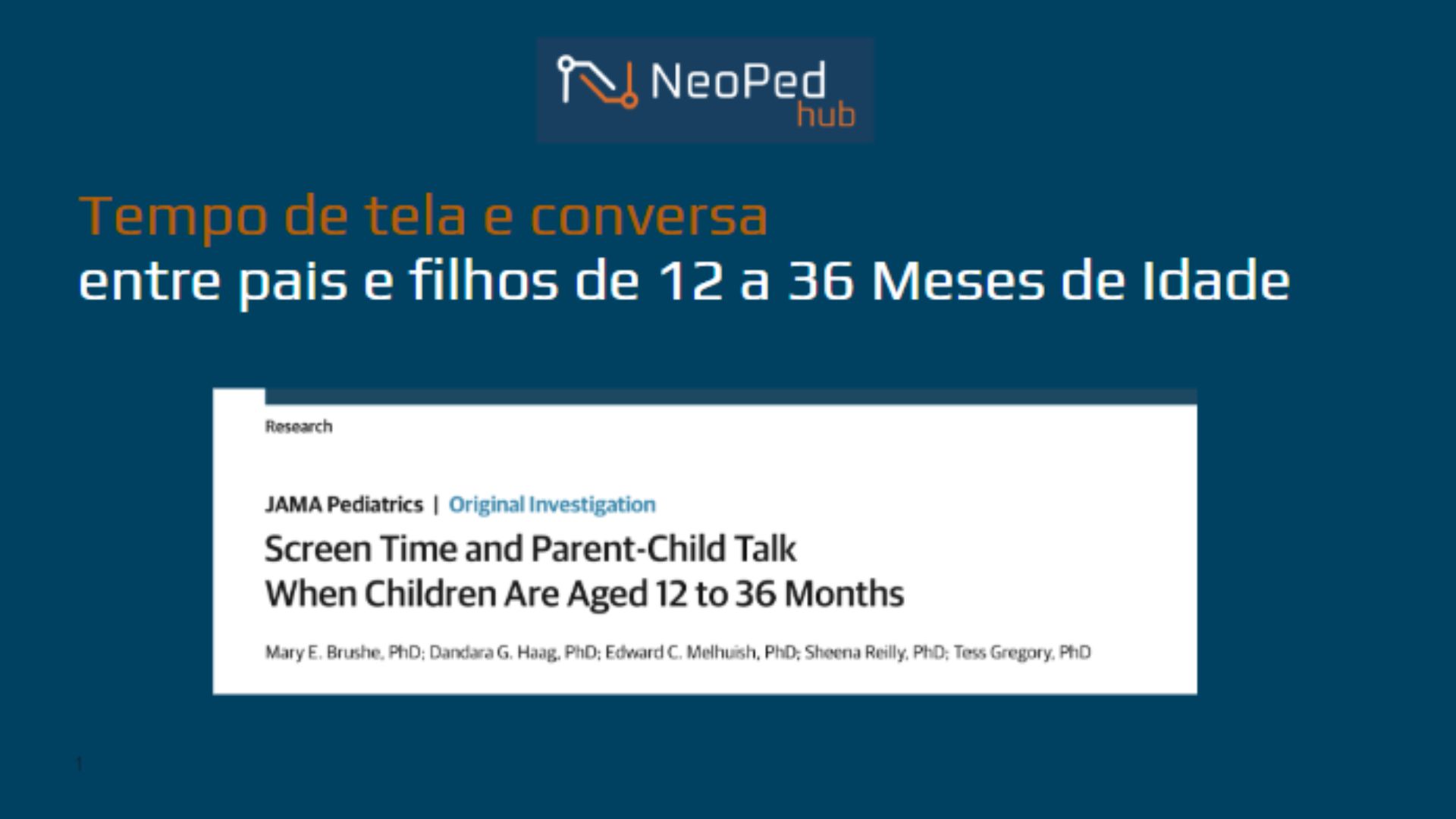 NeoPed hub

Tempo de tela e conversa
entre pais e filhos de 12 a 36 Meses de Idade

Research

JAMA Pediatrics | Original Investigation
Screen Time and Parent-Child Talk When Children Are Aged 12 to 36 Months

Mary E. Brushe, PhD; Dandara G. Haag, PhD; Edward C. Melhuish, PhD; Sheena Reilly, PhD; Tess Gregory, PhD

1